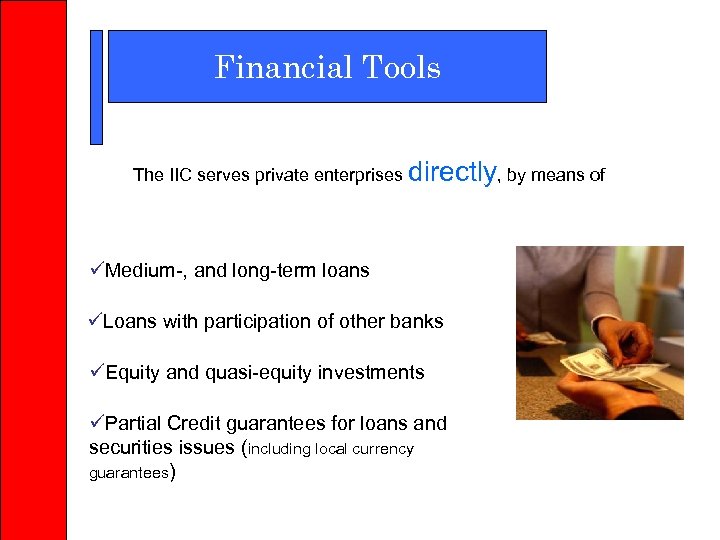 Financial Tools

The IIC serves private enterprises directly, by means of

✓Medium-, and long-term loans

✓Loans with participation of other banks

✓Equity and quasi-equity investments

✓Partial Credit guarantees for loans and securities issues (including local currency guarantees)